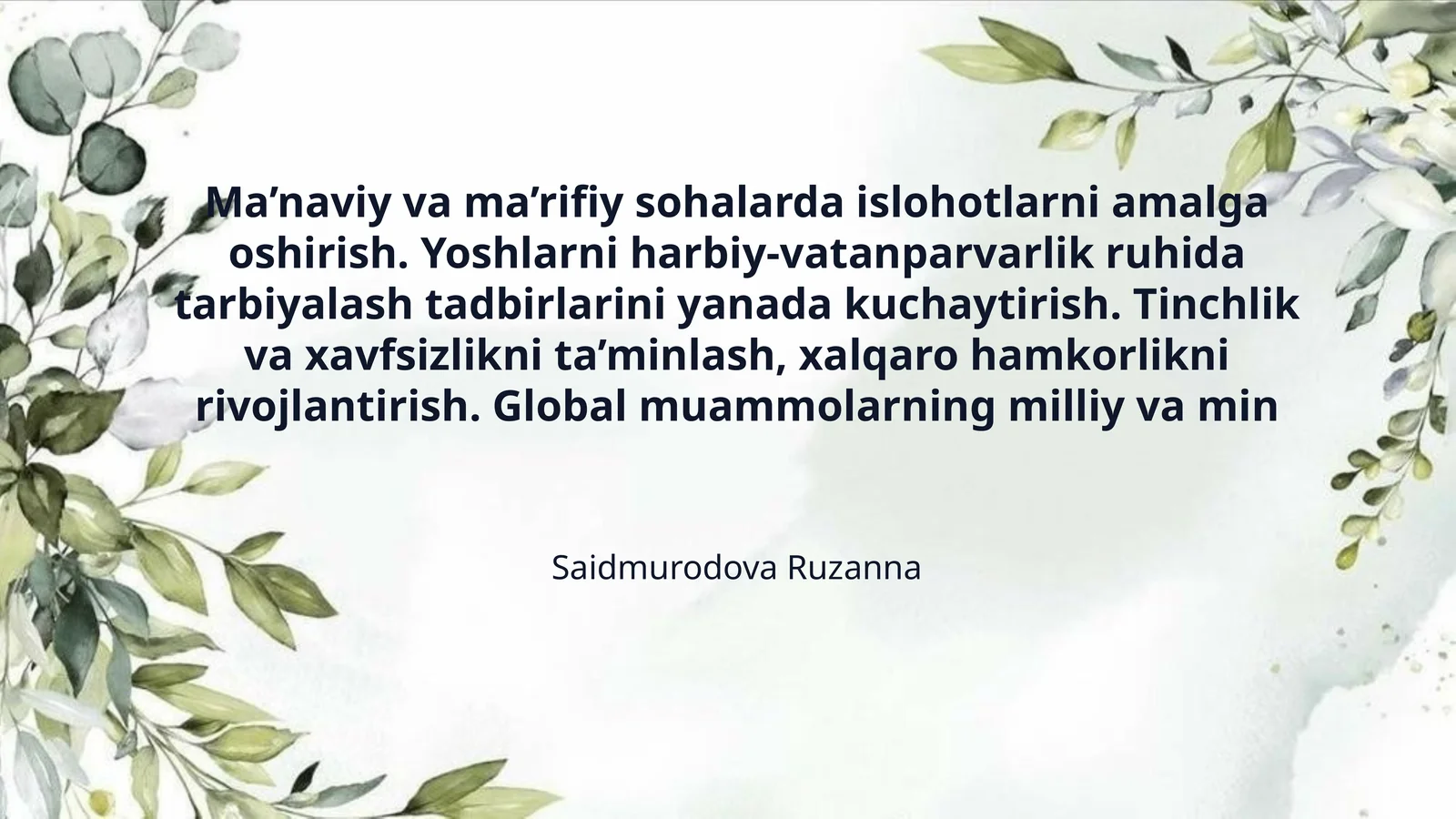 Ma’naviy va ma’rifiy sohalarda islohotlarni amalga oshirish. Yoshlarni harbiy-vatanparvarlik ruhida tarbiyalash tadbirlarini yanada kuchaytirish. Tinchlik va xavfsizlikni ta’minlash, xalqaro hamkorlikni rivojlantirish. Global muammolarning milliy va min

Saidmurodova Ruzanna